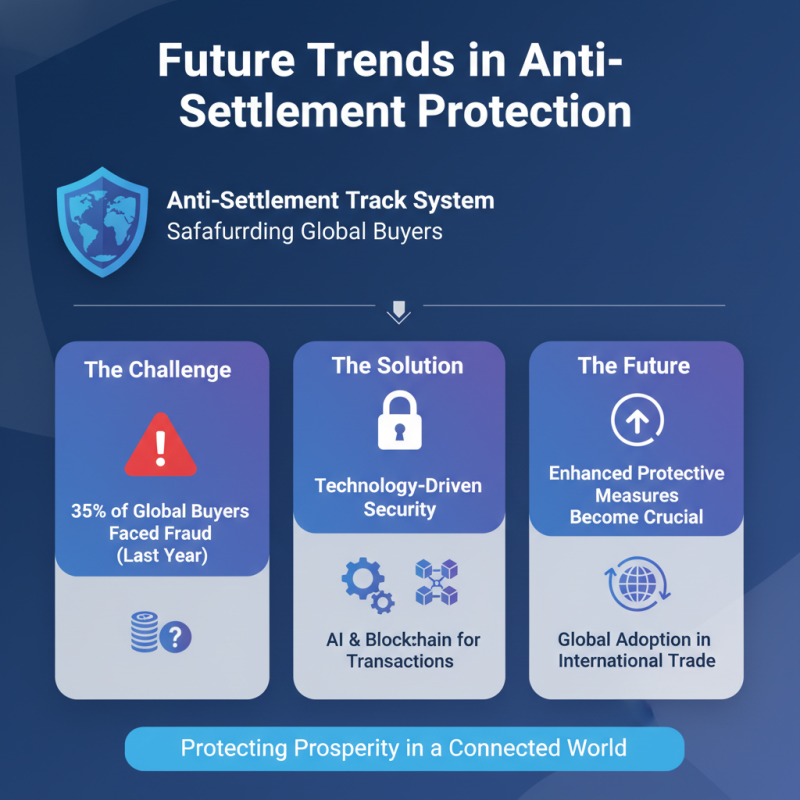 Future Trends in Anti-Settlement Protection

Anti-Settlement Track System
Safafurrding Global Buyers

The Challenge

35% of Global Buyers Faced Fraud (Last Year)

The Solution

Technology-Driven Security

AI & Block:hain for Transactions

The Future

Enhanced Protective Measures Become Crucial

Global Adoption in International Trade

Protecting Prosperity in a Connected World